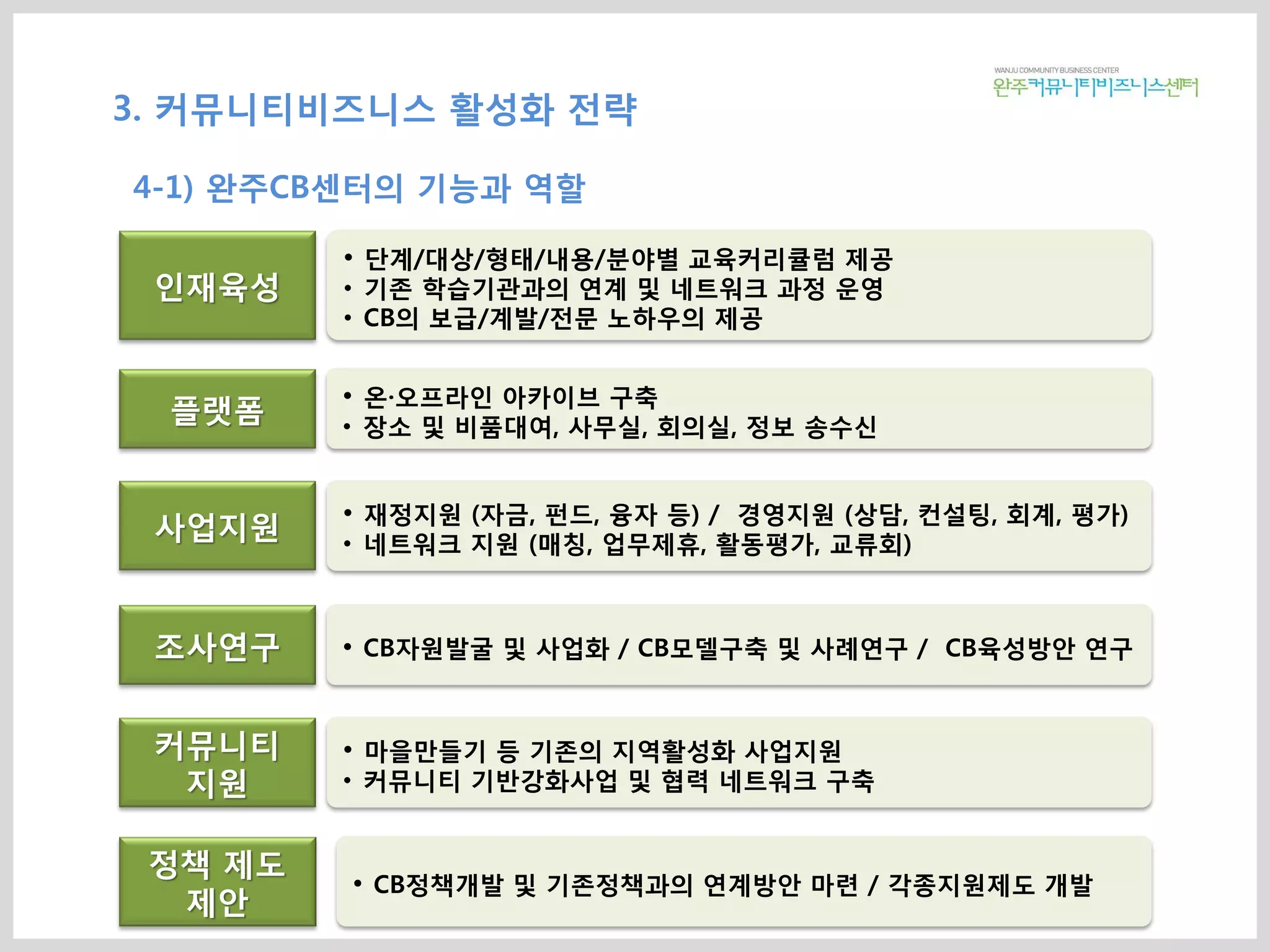 WANJU COMMUNITY BUSINESS CENTER
완주커뮤니티비즈니스센터

3. 커뮤니티비즈니스 활성화 전략

4-1) 완주CB센터의 기능과 역할

인재육성

• 단계/대상/형태/내용/분야별 교육커리큘럼 제공
• 기존 학습기관과의 연계 및 네트워크 과정 운영
• CB의 보급/계발/전문 노하우의 제공

플랫폼

• 온·오프라인 아카이브 구축
• 장소 및 비품대여, 사무실, 회의실, 정보 송수신

사업지원

• 재정지원 (자금, 펀드, 융자 등) / 경영지원 (상담, 컨설팅, 회계, 평가)
• 네트워크 지원 (매칭, 업무제휴, 활동평가, 교류회)

조사연구

• CB자원발굴 및 사업화 / CB모델구축 및 사례연구 / CB육성방안 연구

커뮤니티 지원

• 마을만들기 등 기존의 지역활성화 사업지원
• 커뮤니티 기반강화사업 및 협력 네트워크 구축

정책 제도 제안

• CB정책개발 및 기존정책과의 연계방안 마련 / 각종지원제도 개발